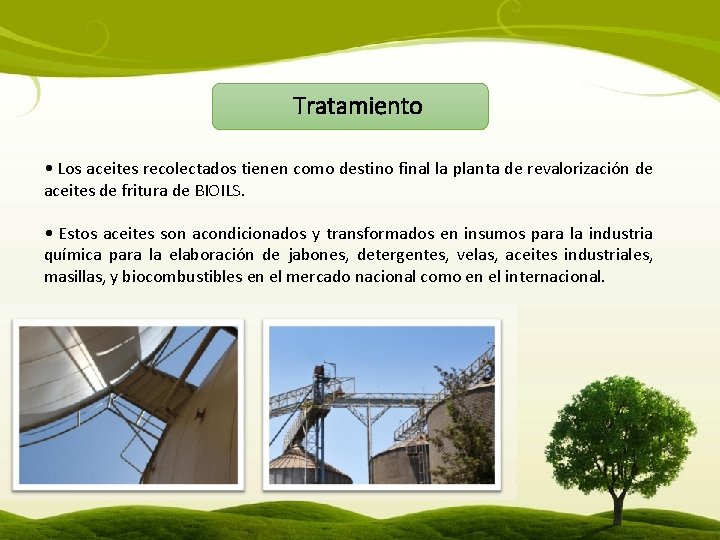 Tratamiento

• Los aceites recolectados tienen como destino final la planta de revalorización de aceites de fritura de BIOILS.

• Estos aceites son acondicionados y transformados en insumos para la industria química para la elaboración de jabones, detergentes, velas, aceites industriales, masillas, y biocombustibles en el mercado nacional como en el internacional.